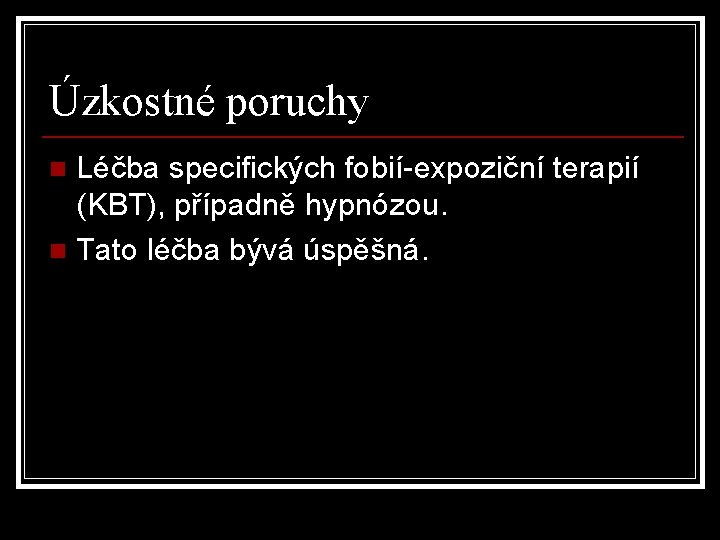 Úzkostné poruchy

Léčba specifických fobií-expoziční terapií (KBT), případně hypnózou.

Tato léčba bývá úspěšná.